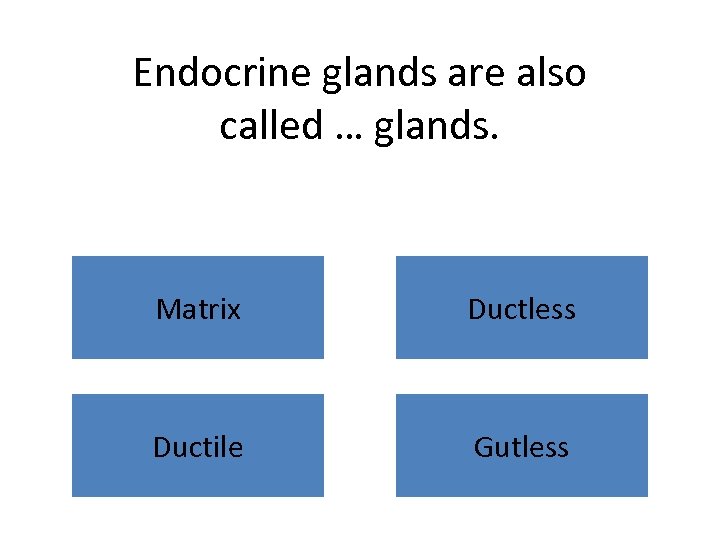 Endocrine glands are also called … glands.

Matrix

Ductless

Ductile

Gutless